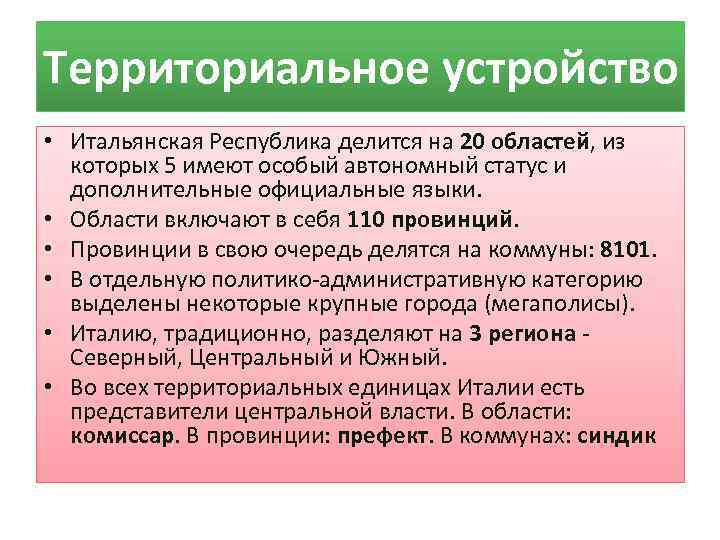 Территориальное устройство

• Итальянская Республика делится на 20 областей, из которых 5 имеют особый автономный статус и дополнительные официальные языки.
• Области включают в себя 110 провинций.
• Провинции в свою очередь делятся на коммуны: 8101.
• В отдельную политико-административную категорию выделены некоторые крупные города (мегаполисы).
• Италию, традиционно, разделяют на 3 региона - Северный, Центральный и Южный.
• Во всех территориальных единицах Италии есть представители центральной власти. В области: комиссар. В провинции: префект. В коммунах: синдик